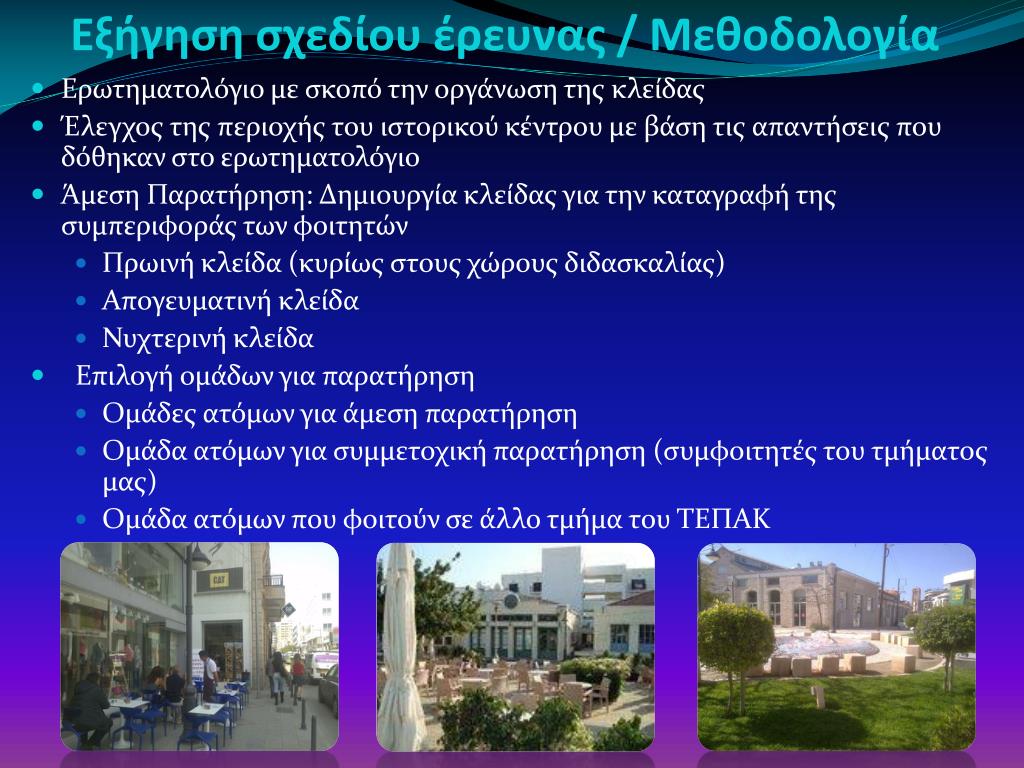 Εξήγηση σχεδίου έρευνας / Μεθοδολογία

Ερωτηματολόγιο με σκοπό την οργάνωση της κλείδας

Έλεγχος της περιοχής του ιστορικού κέντρου με βάση τις απαντήσεις που δόθηκαν στο ερωτηματολόγιο

Άμεση Παρατήρηση: Δημιουργία κλείδας για την καταγραφή της συμπεριφοράς των φοιτητών

Πρωινή κλείδα (κυρίως στους χώρους διδασκαλίας)

Απογευματινή κλείδα

Νυχτερινή κλείδα

Επιλογή ομάδων για παρατήρηση

Ομάδες ατόμων για άμεση παρατήρηση

Ομάδα ατόμων για συμμετοχική παρατήρηση (συμφοιτητές του τμήματος μας)

Ομάδα ατόμων που φοιτούν σε άλλο τμήμα του ΤΕΠΑΚ

CAT